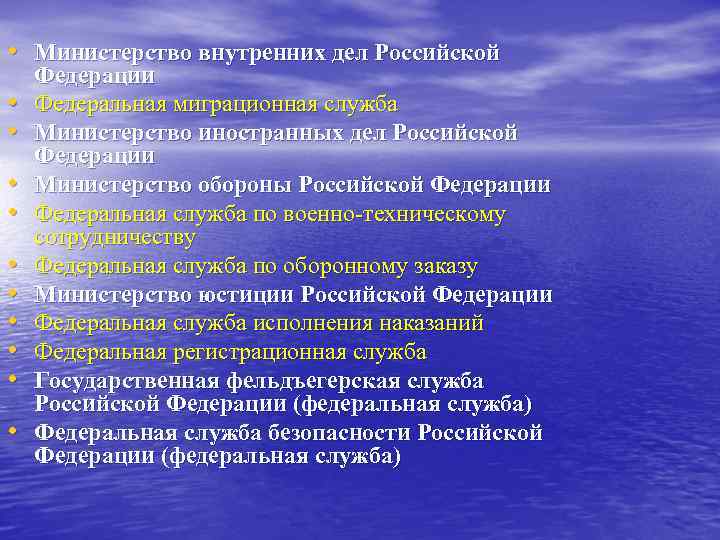 • Министерство внутренних дел Российской Федерации
• Федеральная миграционная служба
• Министерство иностранных дел Российской Федерации
• Министерство обороны Российской Федерации
• Федеральная служба по военно-техническому сотрудничеству
• Федеральная служба по оборонному заказу
• Министерство юстиции Российской Федерации
• Федеральная служба исполнения наказаний
• Федеральная регистрационная служба
• Государственная фельдъегерская служба Российской Федерации (федеральная служба)
• Федеральная служба безопасности Российской Федерации (федеральная служба)